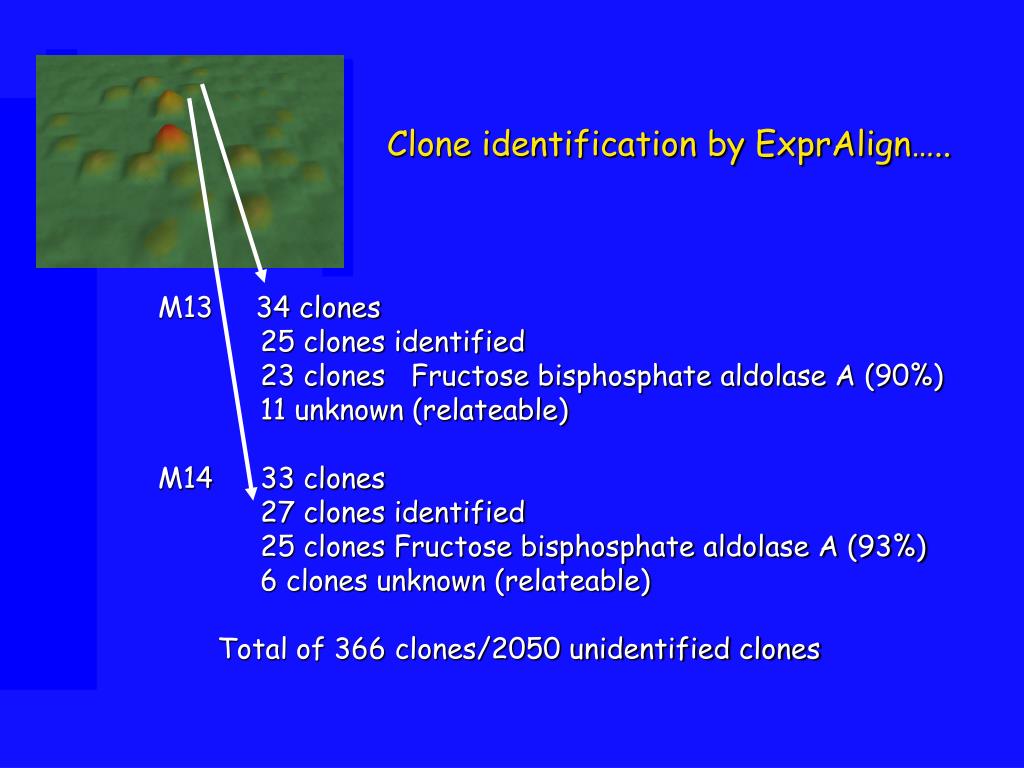 Clone identification by ExprAlign…..

M13 34 clones
25 clones identified
23 clones Fructose bisphosphate aldolase A (90%)
11 unknown (relateable)

M14 33 clones
27 clones identified
25 clones Fructose bisphosphate aldolase A (93%)
6 clones unknown (relateable)

Total of 366 clones/2050 unidentified clones